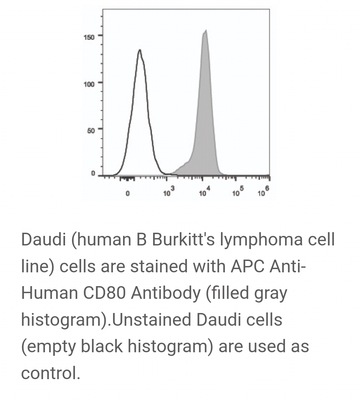 150

100

50

0

0 $10^3$ $10^4$ $10^5$ $10^6$

Daudi (human B Burkitt's lymphoma cell line) cells are stained with APC Anti-Human CD80 Antibody (filled gray histogram).Unstained Daudi cells (empty black histogram) are used as control.